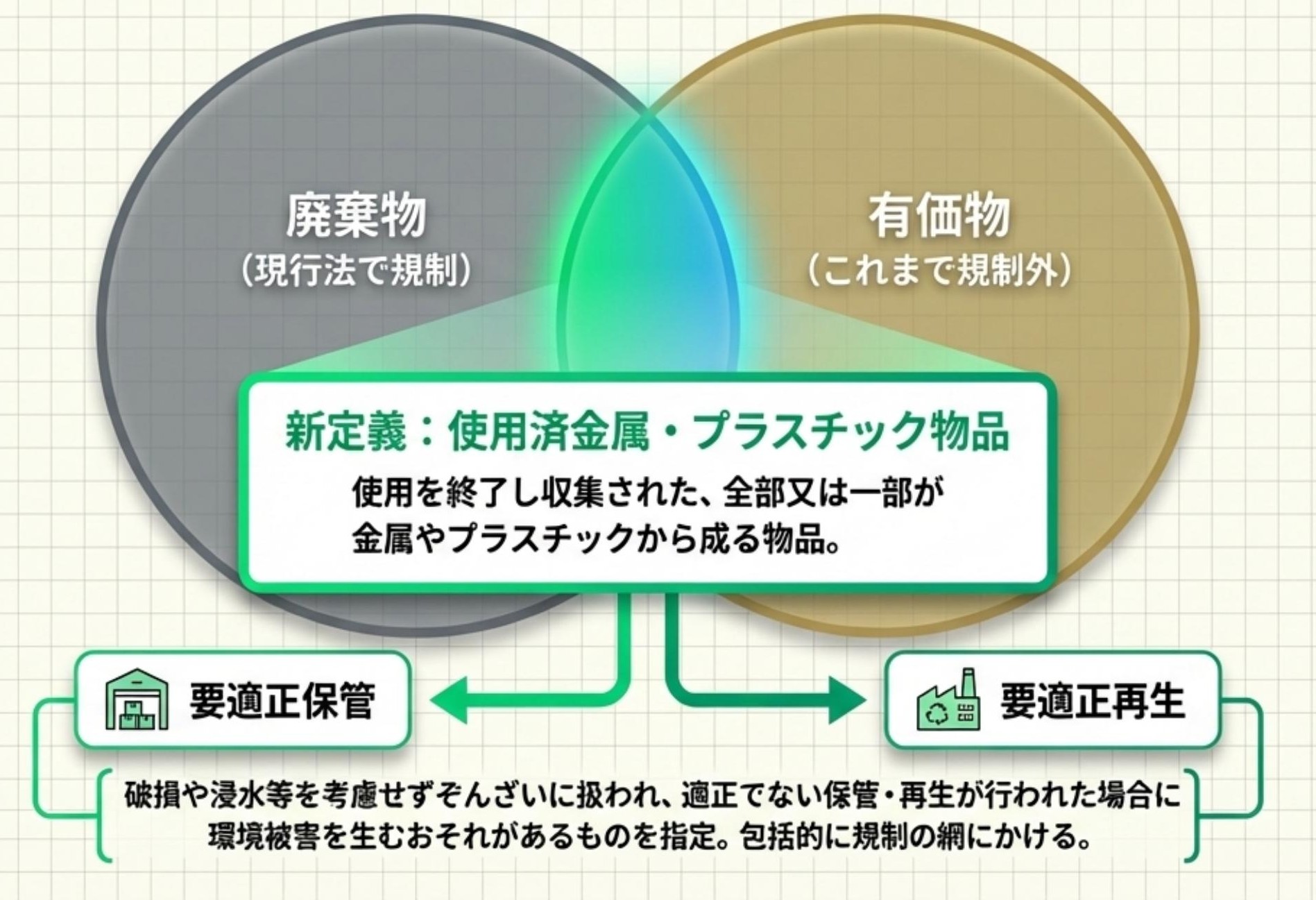 廃棄物
（現行法で規制）

有価物
（これまで規制外）

新定義：使用済金属・プラスチック物品

使用を終了し収集された、全部又は一部が金属やプラスチックから成る物品。

要適正保管

要適正再生

破損や浸水等を考慮せずぞんざいに扱われ、適正でない保管・再生が行われた場合に環境被害を生むおそれがあるものを指定。包括的に規制の網にかける。